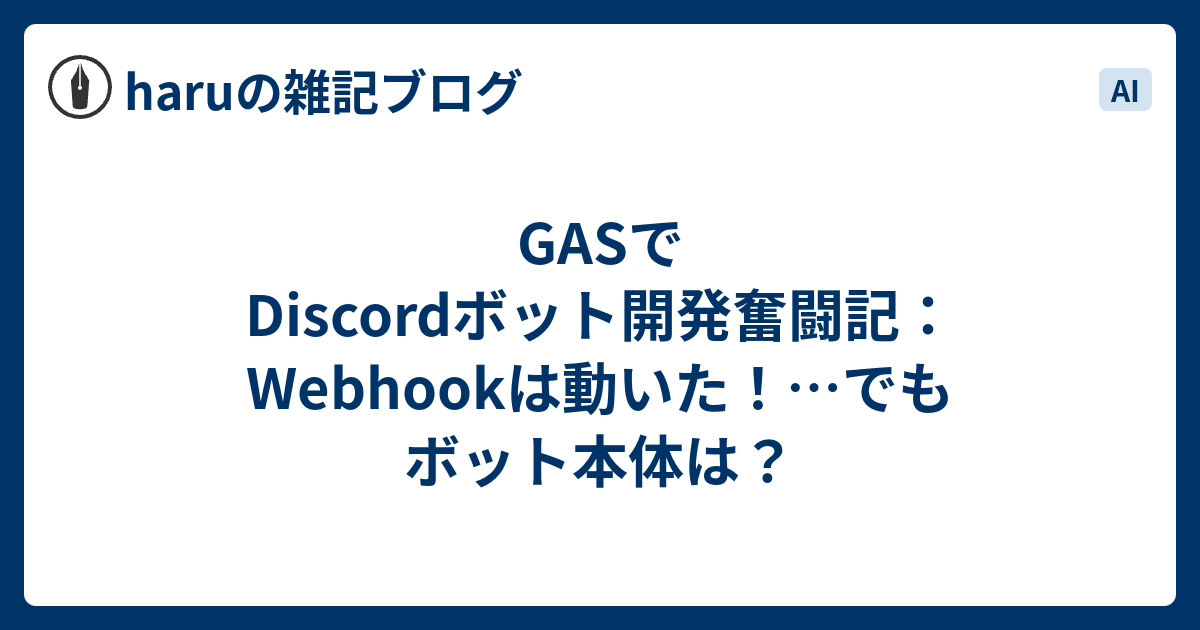 haruの雑記ブログ

AI

GASでDiscordボット開発奮闘記：Webhookは動いた！…でもボット本体は？